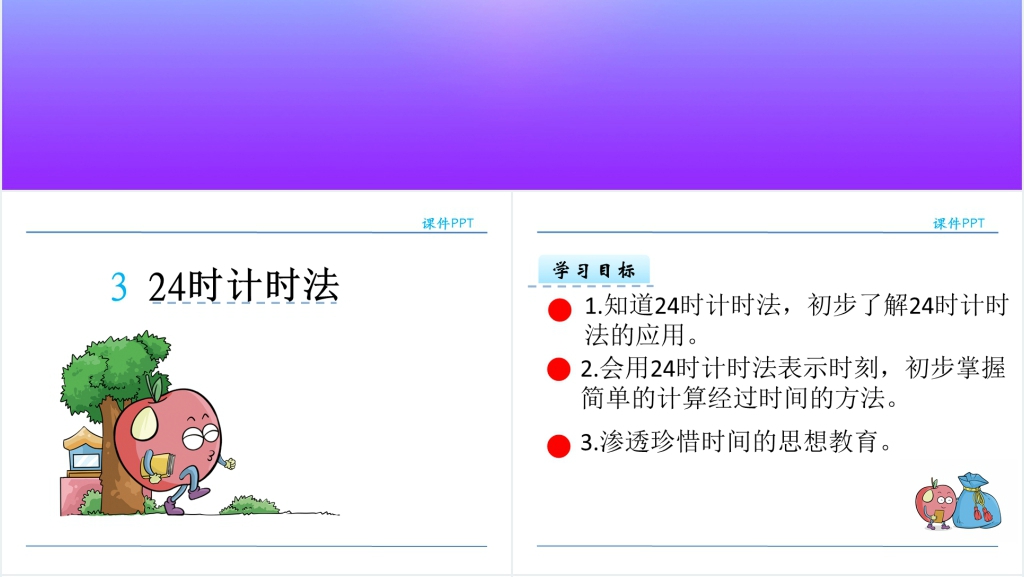 课件PPT

3 24时计时法

课件PPT

学习目标

1.知道24时计时法，初步了解24时计时法的应用。

2.会用24时计时法表示时刻，初步掌握简单的计算经过时间的方法。

3.渗透珍惜时间的思想教育。